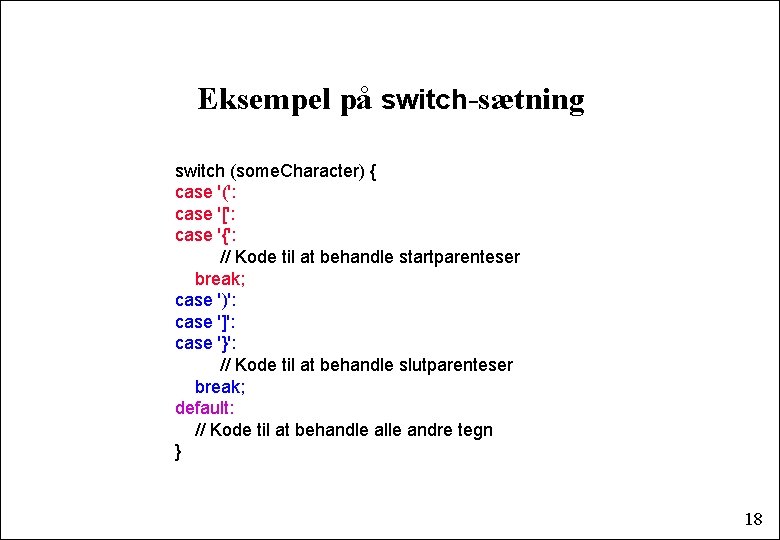 Eksempel på switch-sætning

switch (someCharacter) {
case '(':
case '[':
case '{':
        // Kode til at behandle startparenteser
    break;
case ')':
case ']':
case '}':
        // Kode til at behandle slutparenteser
    break;
default:
    // Kode til at behandle alle andre tegn
}

18